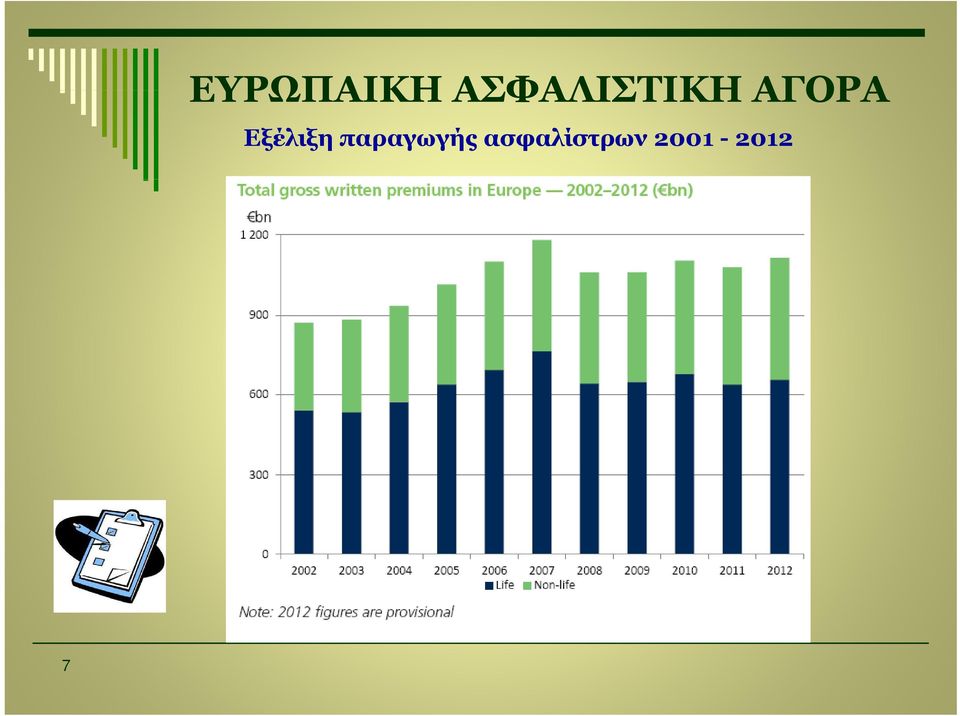 ΕΥΡΩΠΑΙΚΗ ΑΣΦΑΛΙΣΤΙΚΗ ΑΓΟΡΑ

Εξέλιξη παραγωγής ασφαλίστρων 2001 - 2012

Total gross written premiums in Europe — 2002–2012 (€bn)

€bn

1 200

900

600

300

0

2002 2003 2004 2005 2006 2007 2008 2009 2010 2011 2012

Life Non-life

Note: 2012 figures are provisional

7